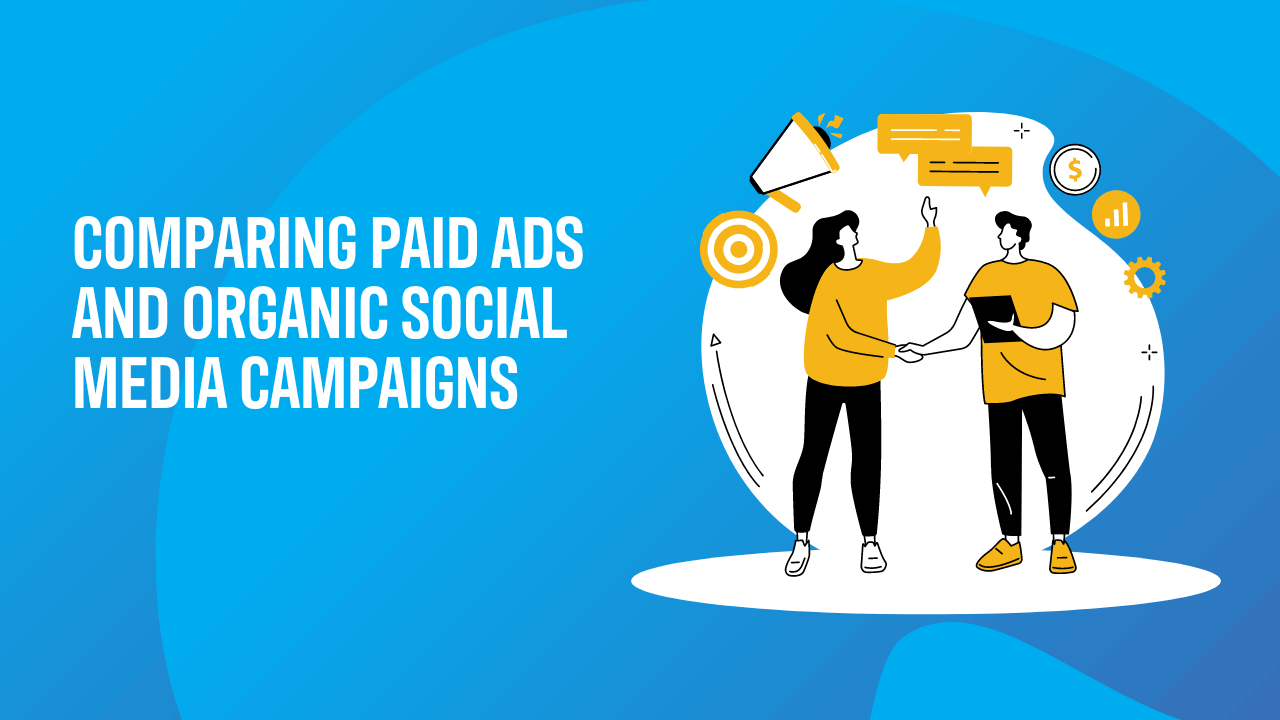 COMPARING PAID ADS AND ORGANIC SOCIAL MEDIA CAMPAIGNS

$